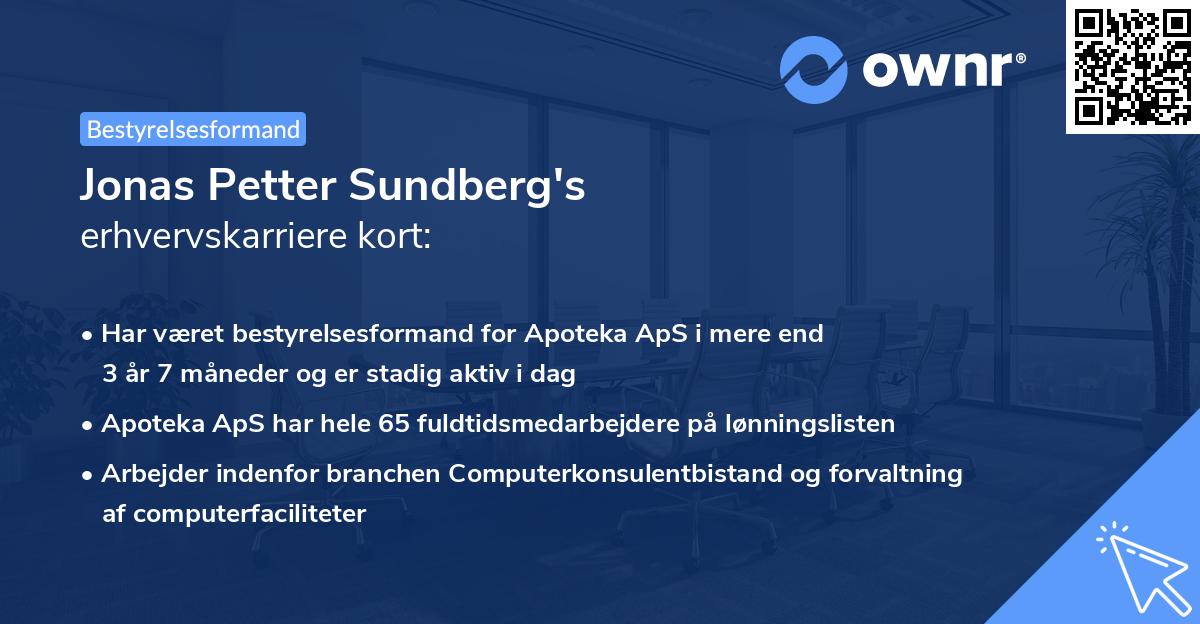 ownr®

Bestyrelsesformand

Jonas Petter Sundberg's
erhvervskarriere kort:

• Har været bestyrelsesformand for Apoteka ApS i mere end 3 år 7 måneder og er stadig aktiv i dag

• Apoteka ApS har hele 65 fuldtidsmedarbejdere på lønningslisten

• Arbejder indenfor branchen Computerkonsulentbistand og forvaltning af computerfaciliteter